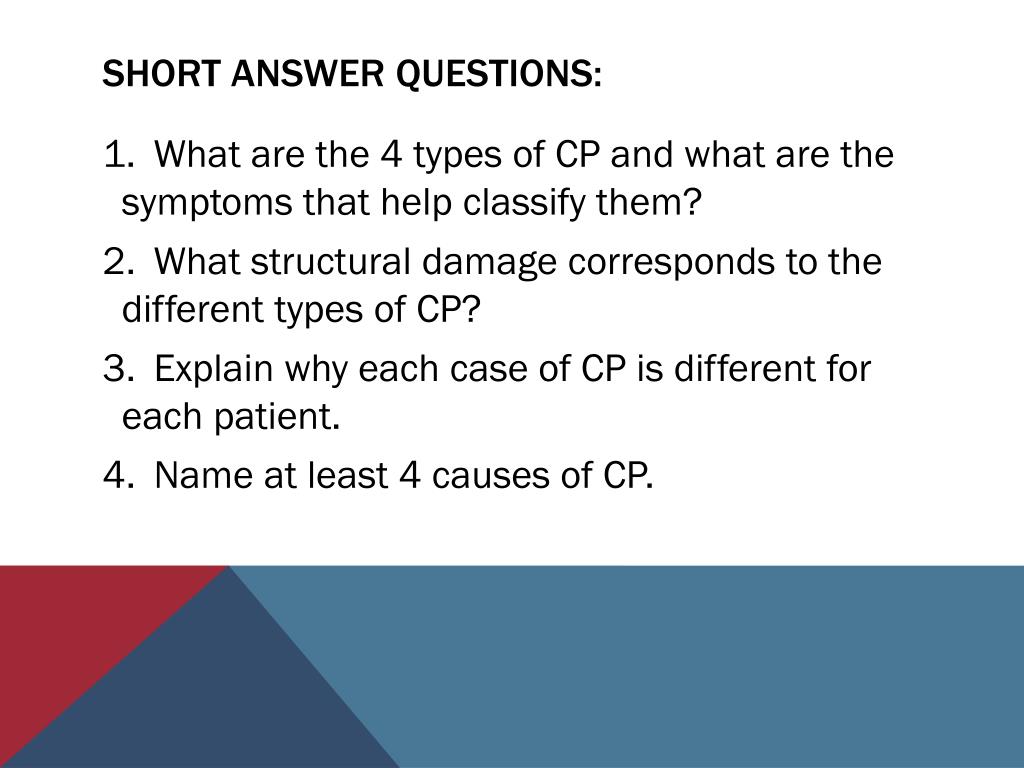 SHORT ANSWER QUESTIONS:

1. What are the 4 types of CP and what are the symptoms that help classify them?

2. What structural damage corresponds to the different types of CP?

3. Explain why each case of CP is different for each patient.

4. Name at least 4 causes of CP.